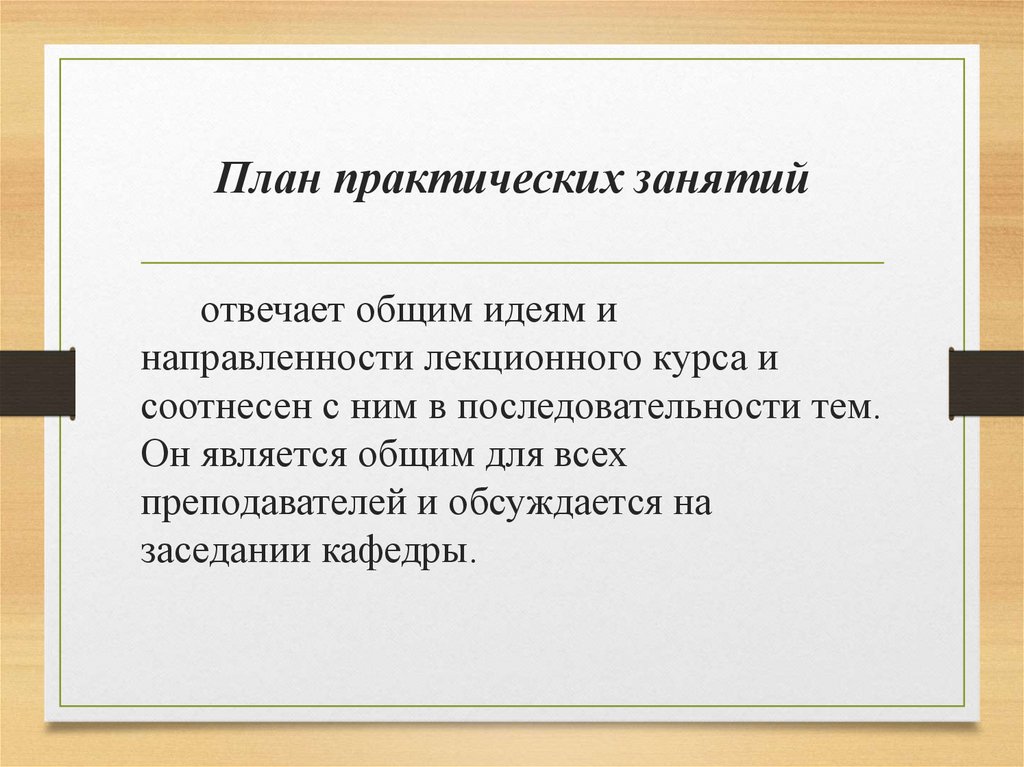 План практических занятий

отвечает общим идеям и направленности лекционного курса и соотнесен с ним в последовательности тем. Он является общим для всех преподавателей и обсуждается на заседании кафедры.